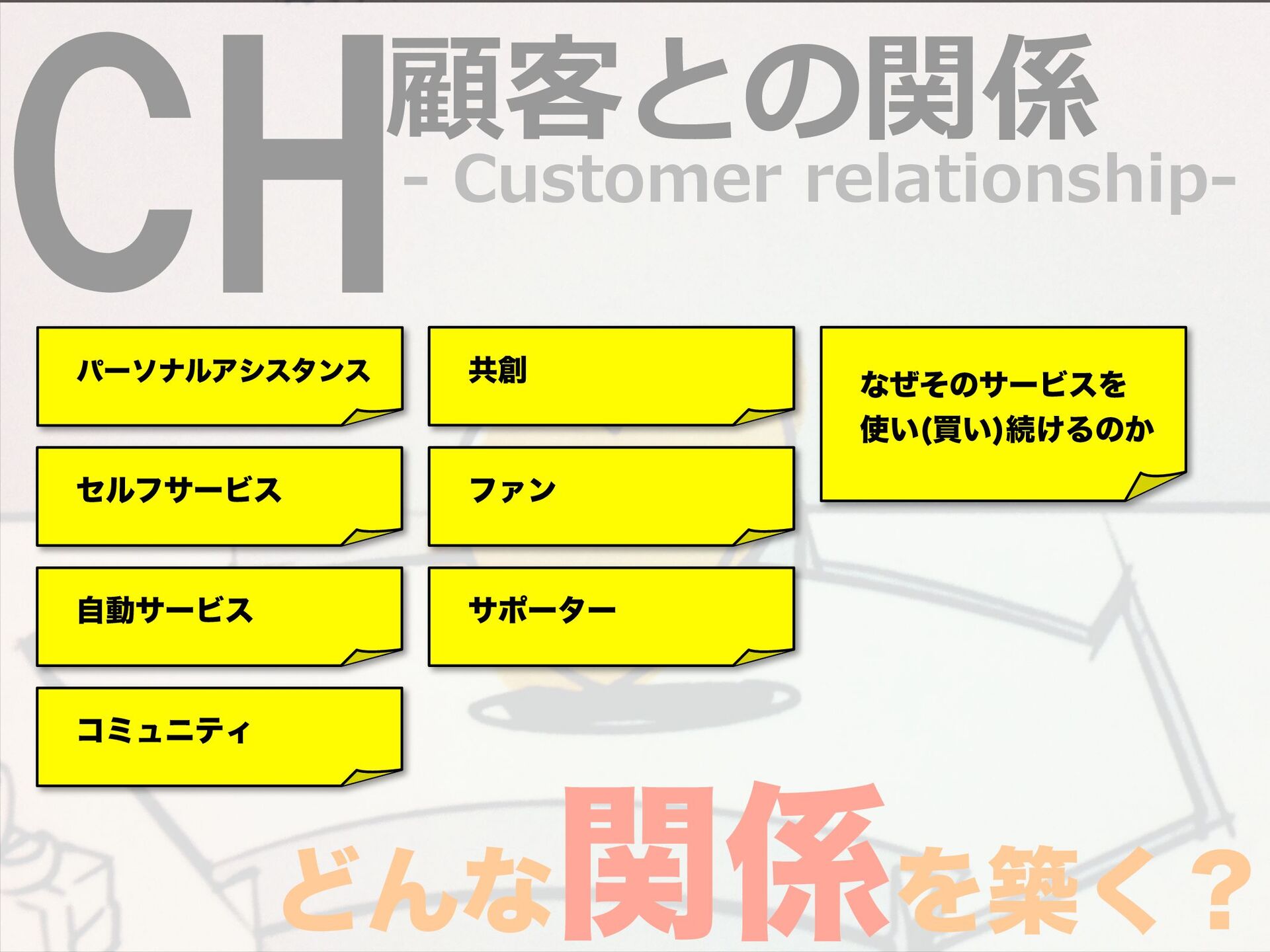 CH 顧客との関係

- Customer relationship-

パーソナルアシスタンス

セルフサービス

自動サービス

コミュニティ

共創

ファン

サポーター

なぜそのサービスを使い(買い)続けるのか

どんな関係を築く？